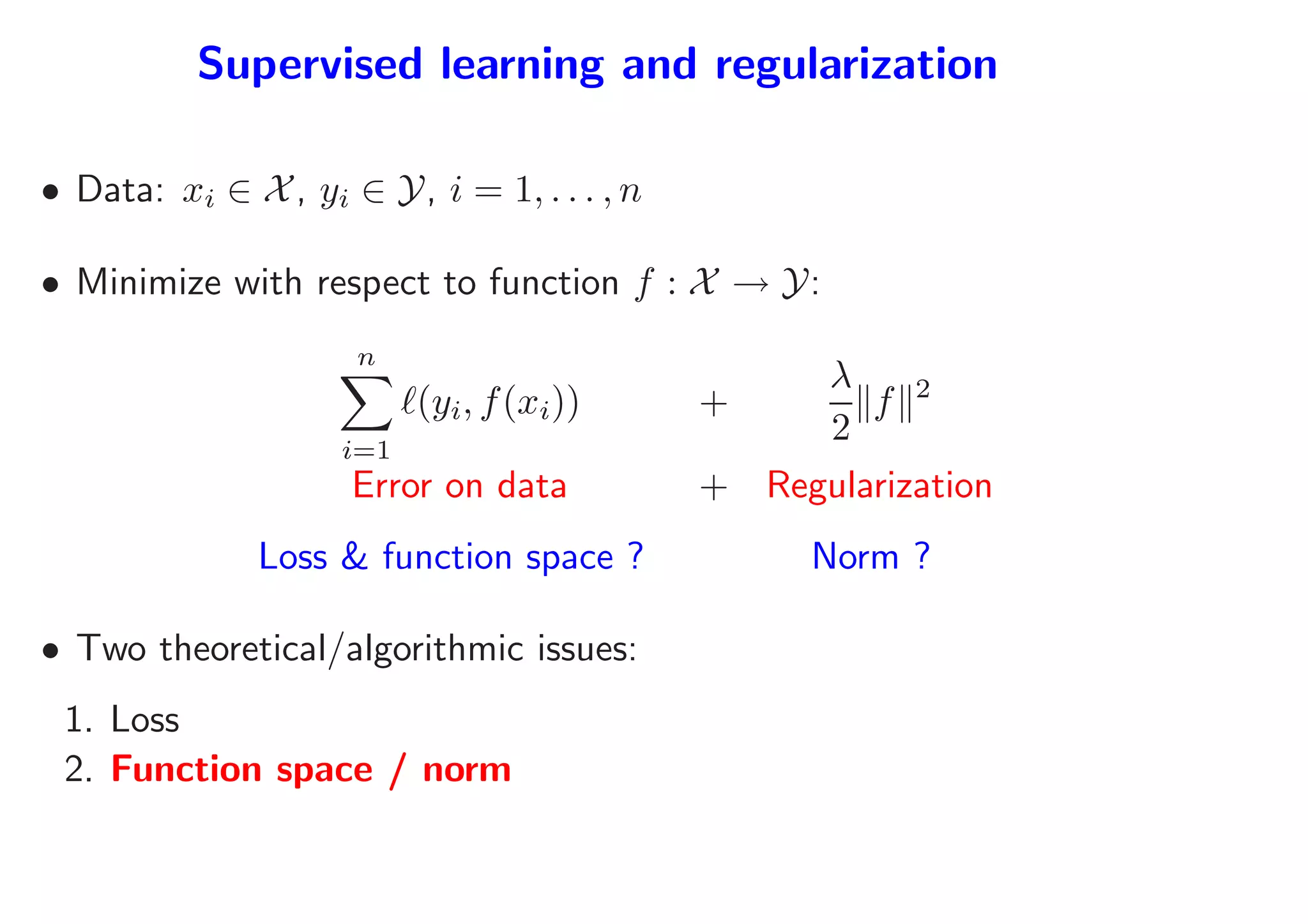 Supervised learning and regularization

• Data: $x_i \in \mathcal{X}$, $y_i \in \mathcal{Y}$, $i = 1, \dots, n$

• Minimize with respect to function $f : \mathcal{X} \to \mathcal{Y}$:

$\sum_{i=1}^{n} \ell(y_i, f(x_i)) \quad + \quad \frac{\lambda}{2}\|f\|^2$

Error on data + Regularization

Loss & function space ? Norm ?

• Two theoretical/algorithmic issues:

1. Loss
2. Function space / norm